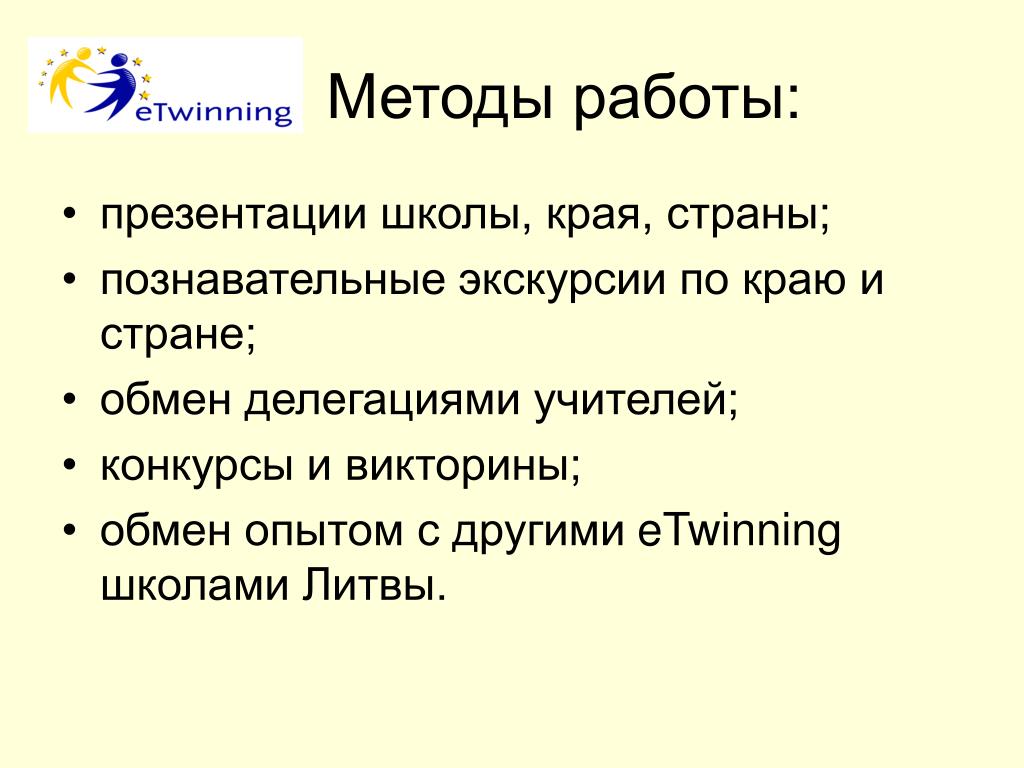 eTwinning

Методы работы:

• презентации школы, края, страны;
• познавательные экскурсии по краю и стране;
• обмен делегациями учителей;
• конкурсы и викторины;
• обмен опытом с другими eTwinning школами Литвы.